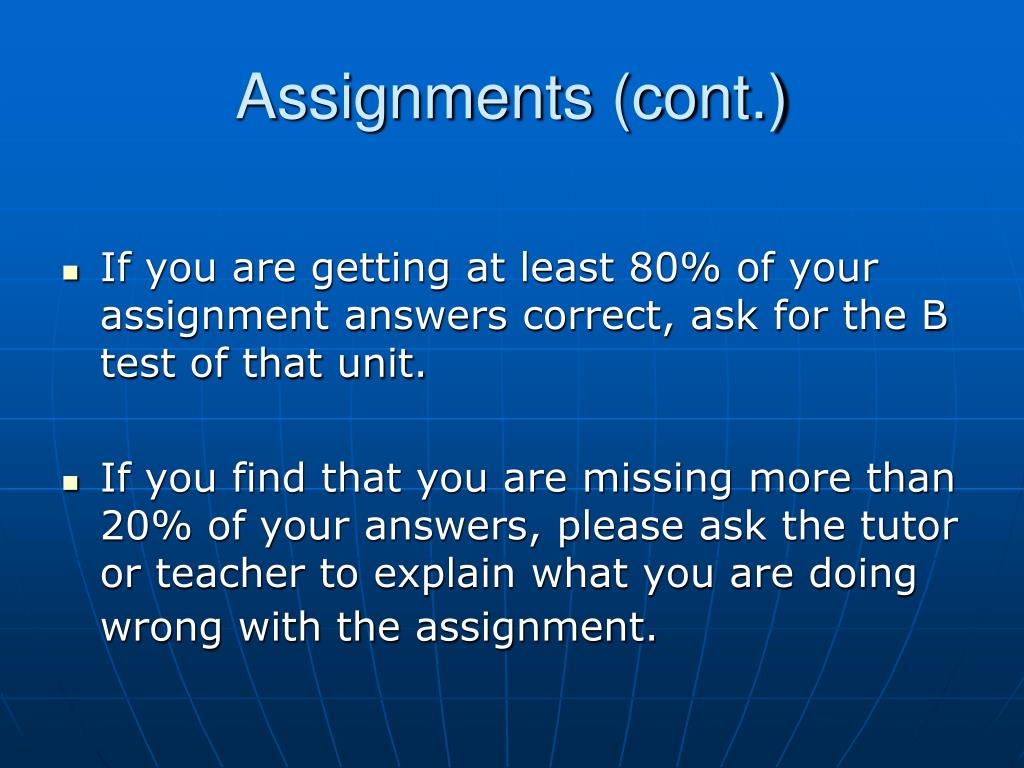 Assignments (cont.)

▪ If you are getting at least 80% of your assignment answers correct, ask for the B test of that unit.

▪ If you find that you are missing more than 20% of your answers, please ask the tutor or teacher to explain what you are doing wrong with the assignment.